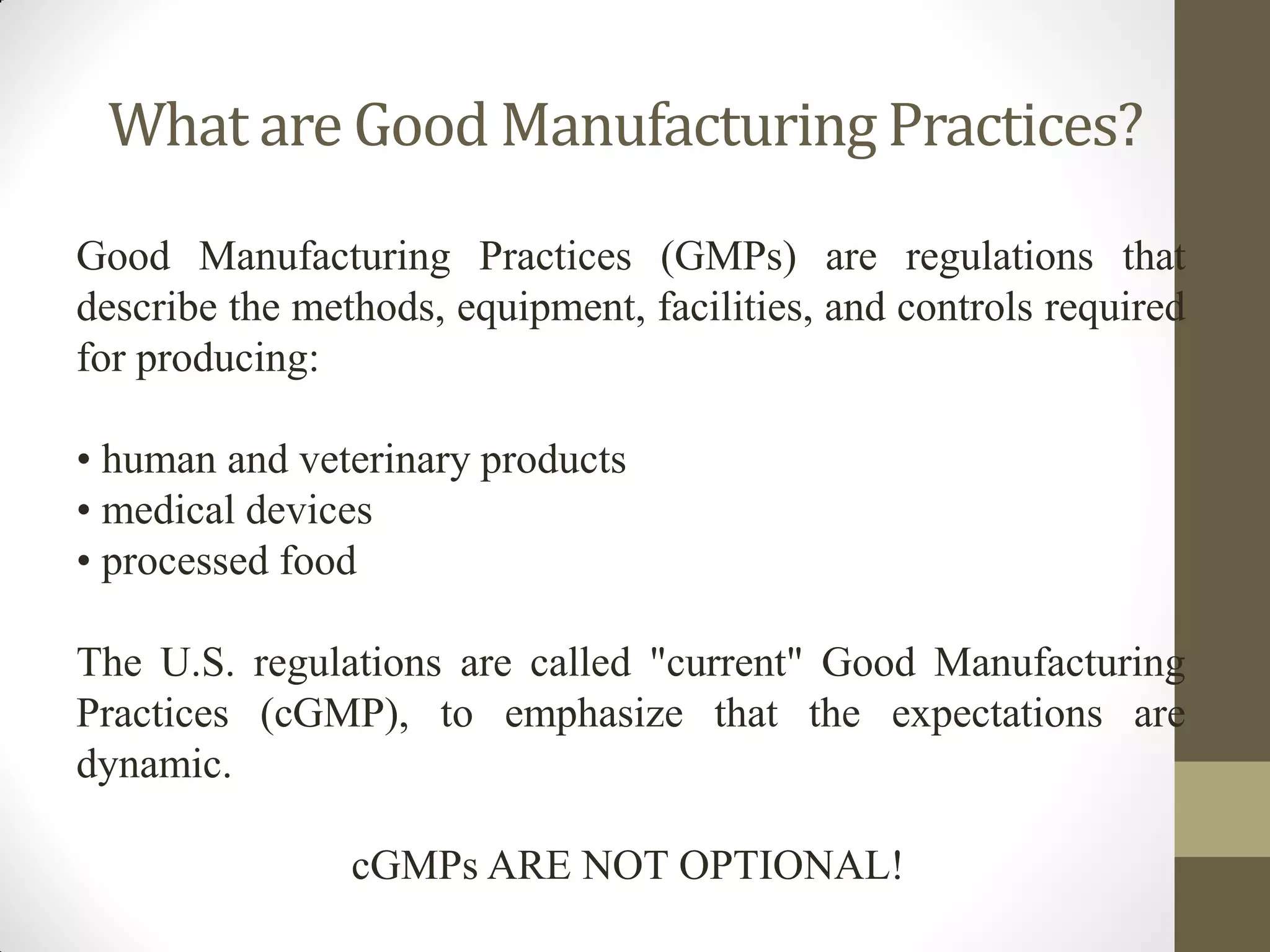 What are Good Manufacturing Practices?

Good Manufacturing Practices (GMPs) are regulations that describe the methods, equipment, facilities, and controls required for producing:

• human and veterinary products
• medical devices
• processed food

The U.S. regulations are called "current" Good Manufacturing Practices (cGMP), to emphasize that the expectations are dynamic.

cGMPs ARE NOT OPTIONAL!